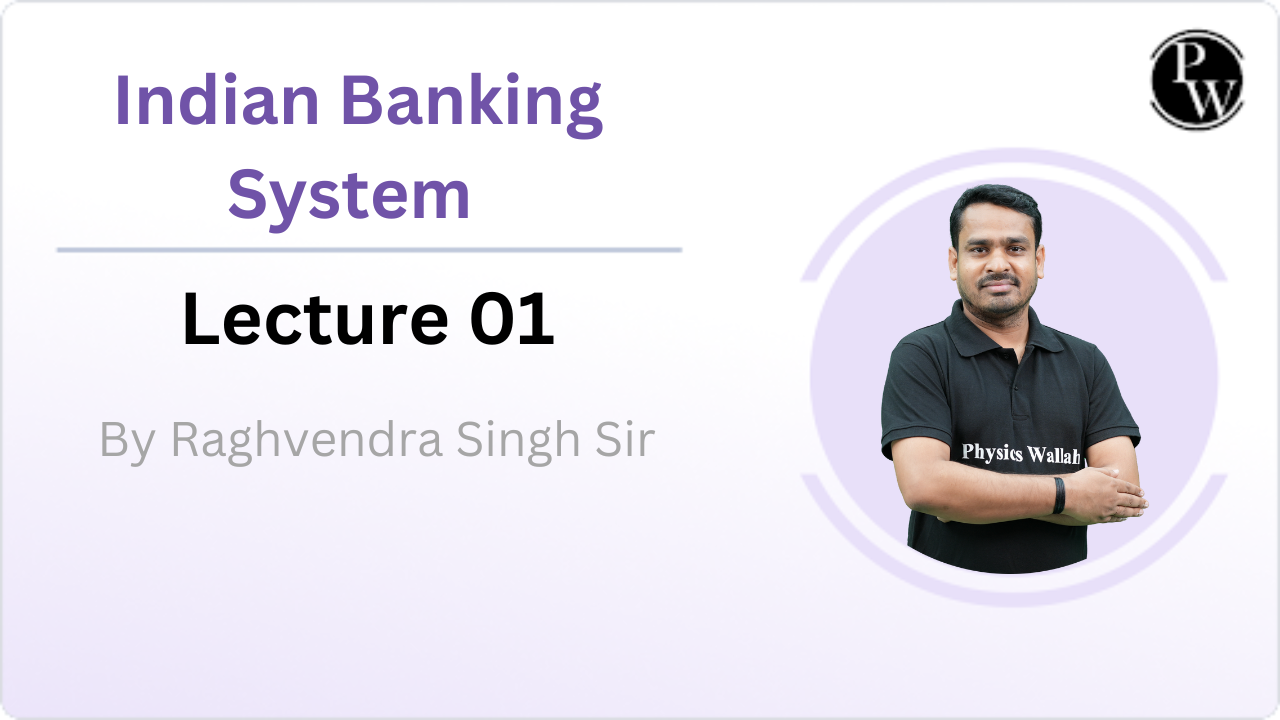 Indian Banking System

Lecture 01

By Raghvendra Singh Sir

PW

Physics Wallah